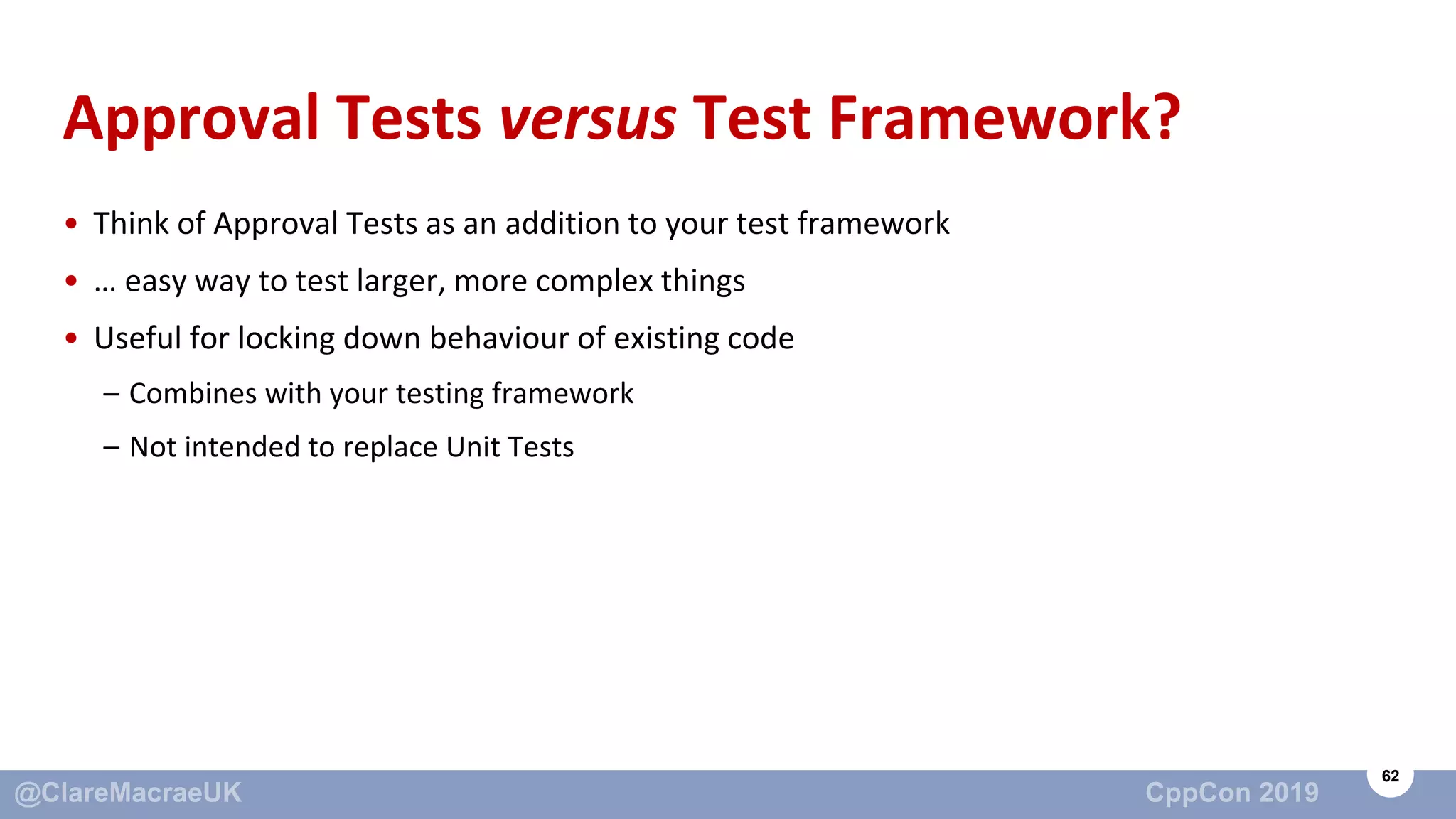 Approval Tests versus Test Framework?

• Think of Approval Tests as an addition to your test framework
• … easy way to test larger, more complex things
• Useful for locking down behaviour of existing code
– Combines with your testing framework
– Not intended to replace Unit Tests

@ClareMacraeUK CppCon 2019 62